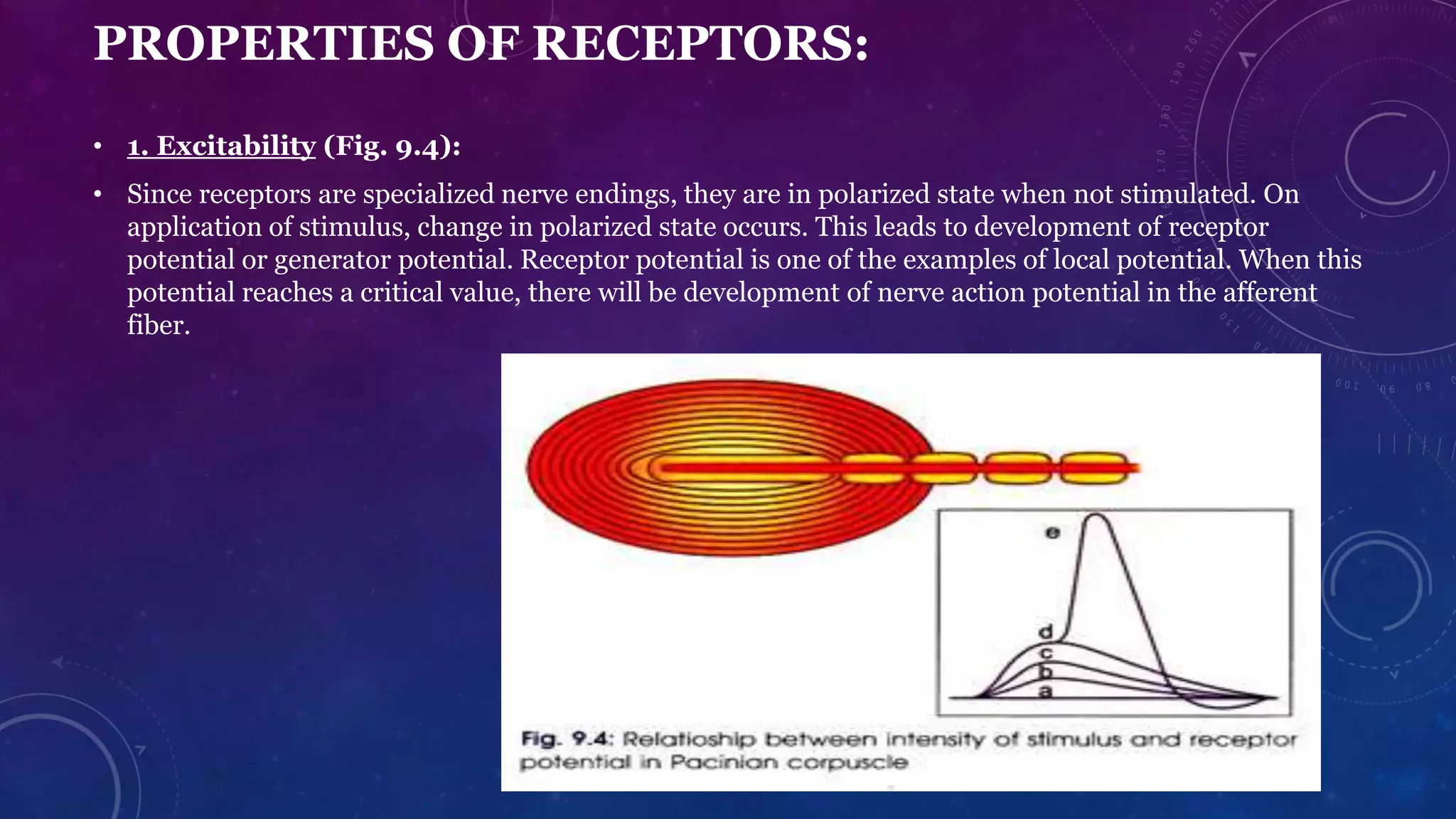 PROPERTIES OF RECEPTORS:

• 1. Excitability (Fig. 9.4):

• Since receptors are specialized nerve endings, they are in polarized state when not stimulated. On application of stimulus, change in polarized state occurs. This leads to development of receptor potential or generator potential. Receptor potential is one of the examples of local potential. When this potential reaches a critical value, there will be development of nerve action potential in the afferent fiber.

e
d
c
b
a

Fig. 9.4: Relatioship between intensity of stimulus and receptor potential in Pacinian corpuscle